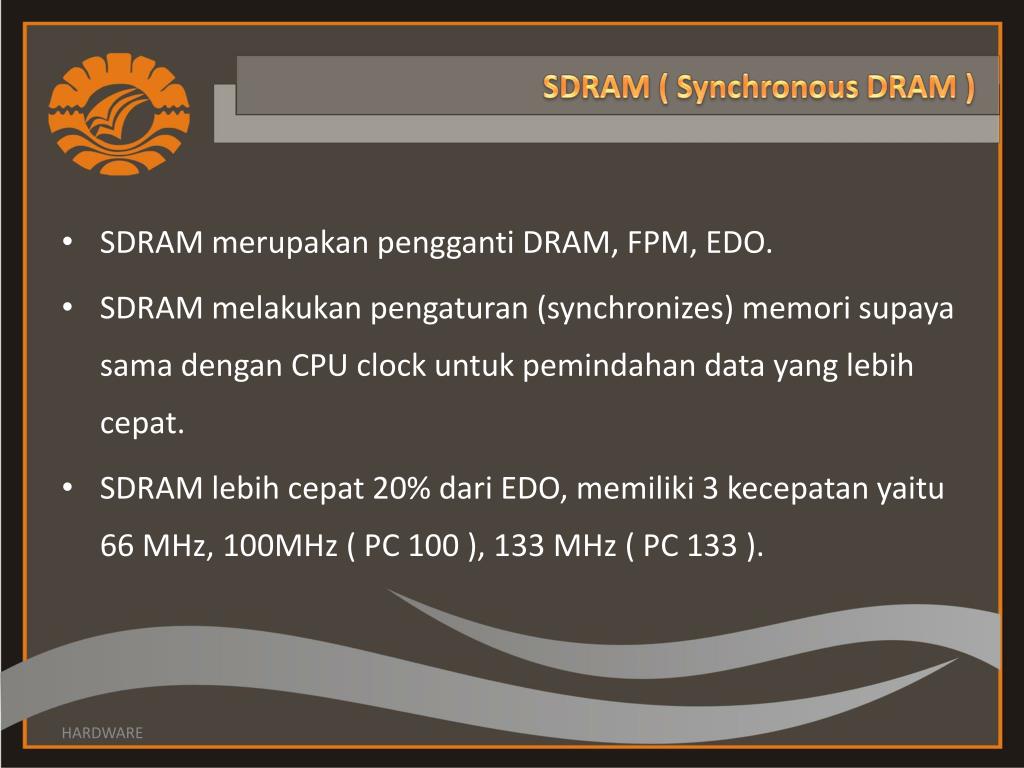 SDRAM ( Synchronous DRAM )

• SDRAM merupakan pengganti DRAM, FPM, EDO.

• SDRAM melakukan pengaturan (synchronizes) memori supaya sama dengan CPU clock untuk pemindahan data yang lebih cepat.

• SDRAM lebih cepat 20% dari EDO, memiliki 3 kecepatan yaitu 66 MHz, 100MHz ( PC 100 ), 133 MHz ( PC 133 ).

HARDWARE